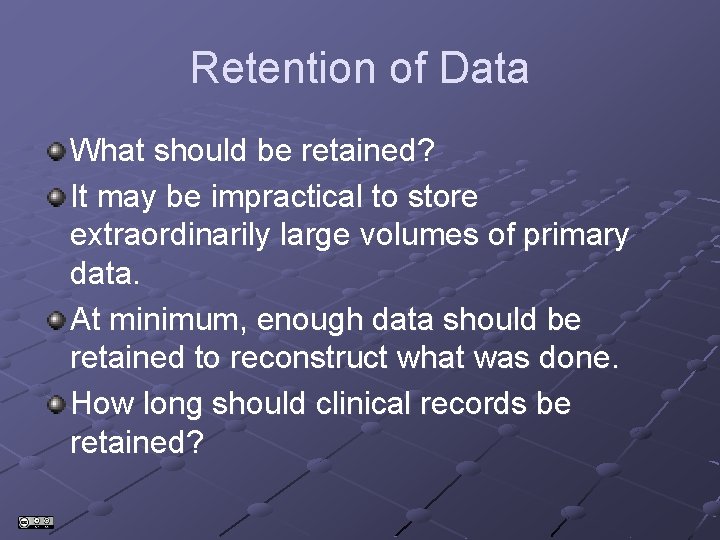 Retention of Data

What should be retained?

It may be impractical to store extraordinarily large volumes of primary data.

At minimum, enough data should be retained to reconstruct what was done.

How long should clinical records be retained?